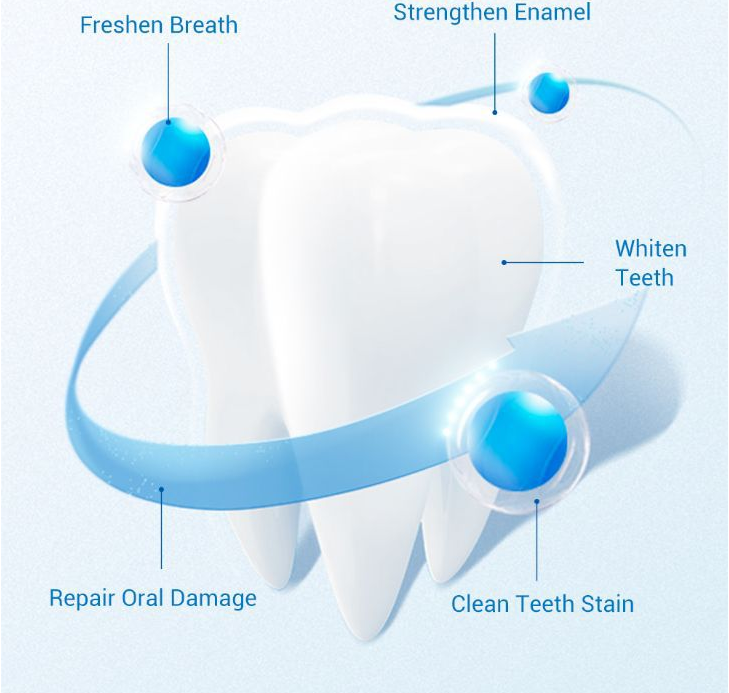 Freshen Breath

Strengthen Enamel

Whiten Teeth

Repair Oral Damage

Clean Teeth Stain